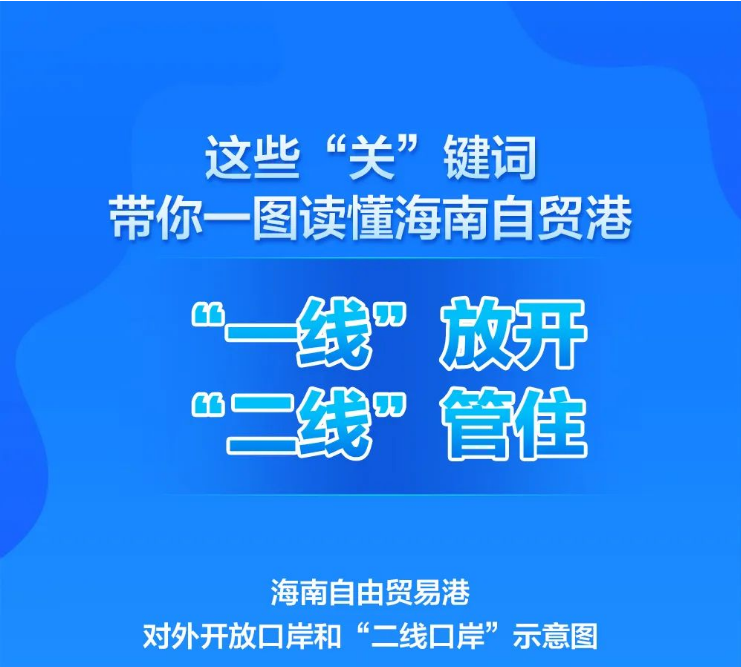 这些“关”键词
带你一图读懂海南自贸港

“一线”放开
“二线”管住

海南自由贸易港
对外开放口岸和“二线口岸”示意图